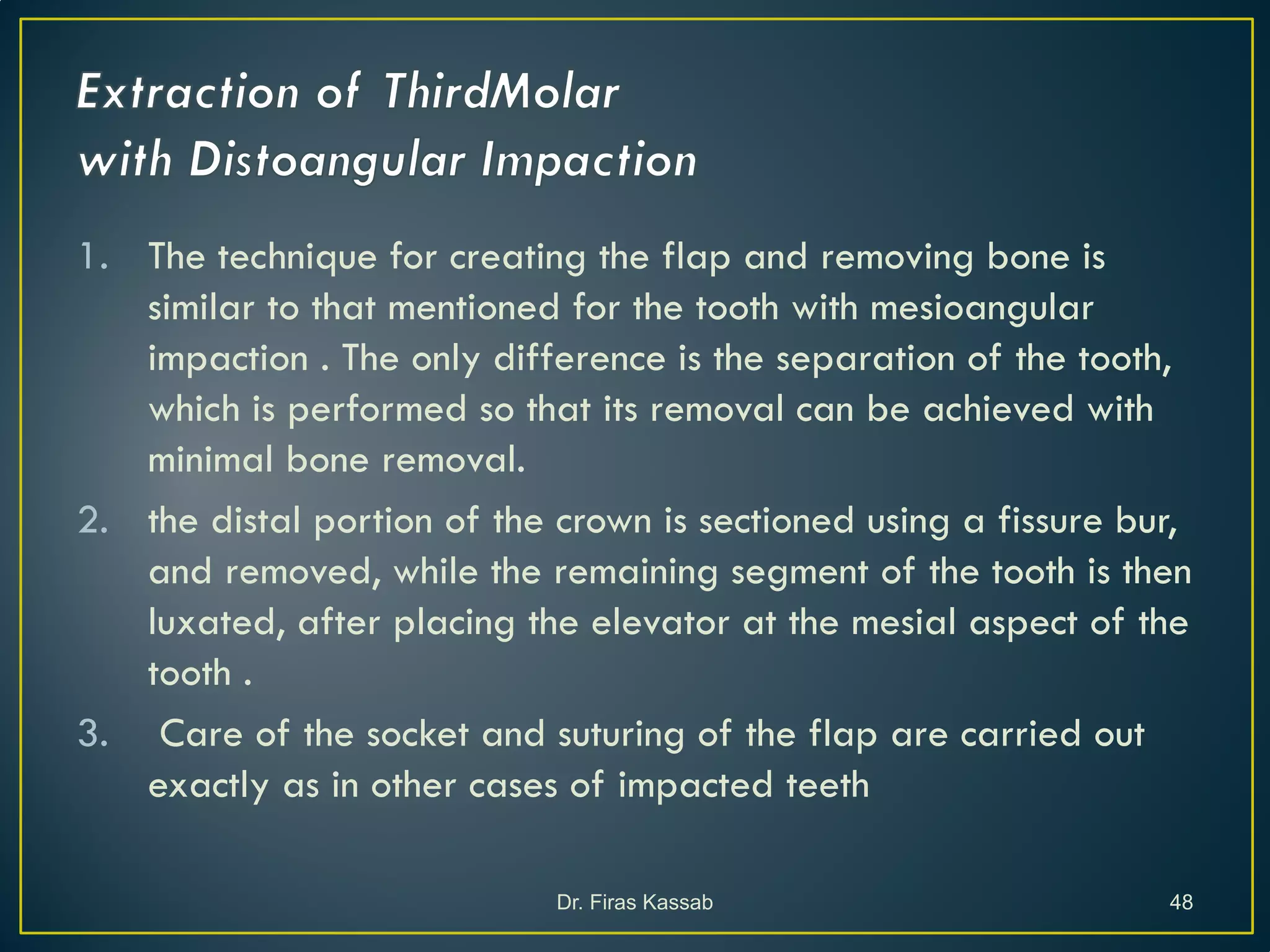 Extraction of ThirdMolar
with Distoangular Impaction

1. The technique for creating the flap and removing bone is similar to that mentioned for the tooth with mesioangular impaction . The only difference is the separation of the tooth, which is performed so that its removal can be achieved with minimal bone removal.
2. the distal portion of the crown is sectioned using a fissure bur, and removed, while the remaining segment of the tooth is then luxated, after placing the elevator at the mesial aspect of the tooth .
3. Care of the socket and suturing of the flap are carried out exactly as in other cases of impacted teeth

Dr. Firas Kassab

48